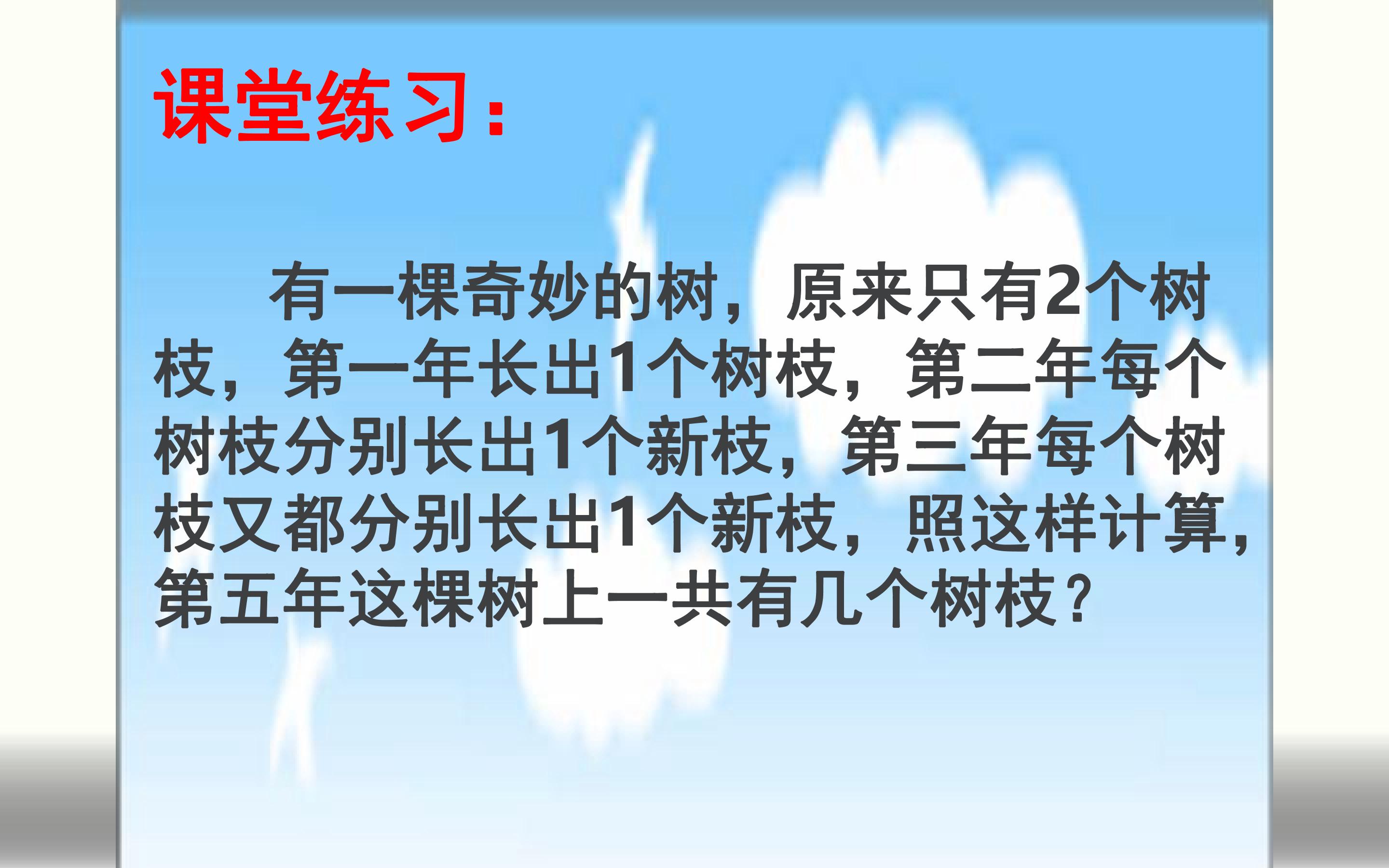 课堂练习：

有一棵奇妙的树，原来只有2个树枝，第一年长出1个树枝，第二年每个树枝分别长出1个新枝，第三年每个树枝又都分别长出1个新枝，照这样计算，第五年这棵树上一共有几个树枝？